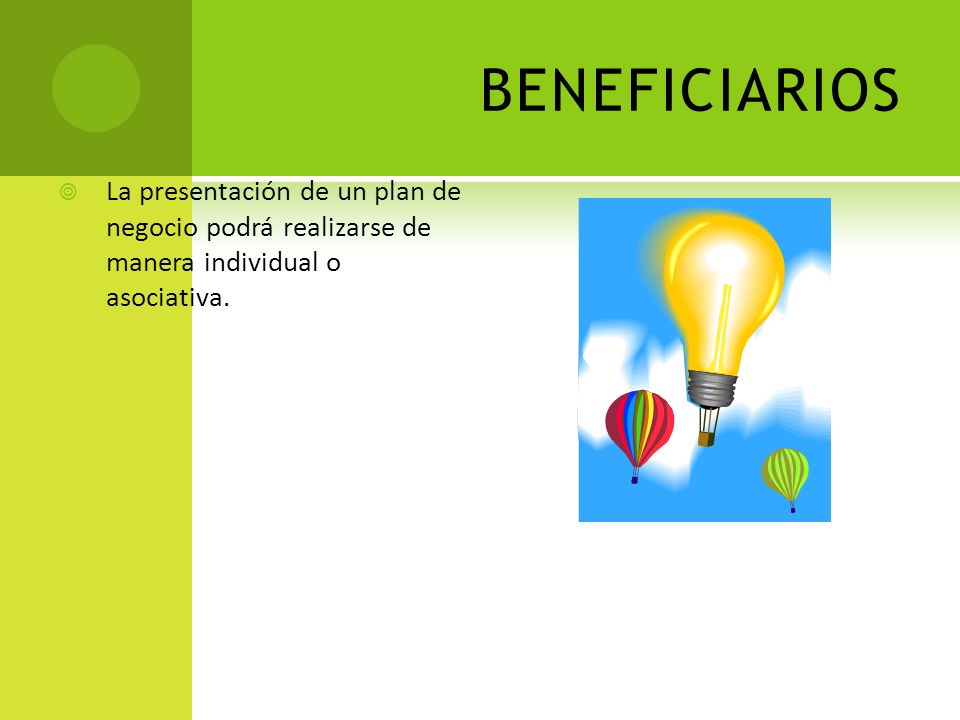 BENEFICIARIOS

La presentación de un plan de negocio podrá realizarse de manera individual o asociativa.